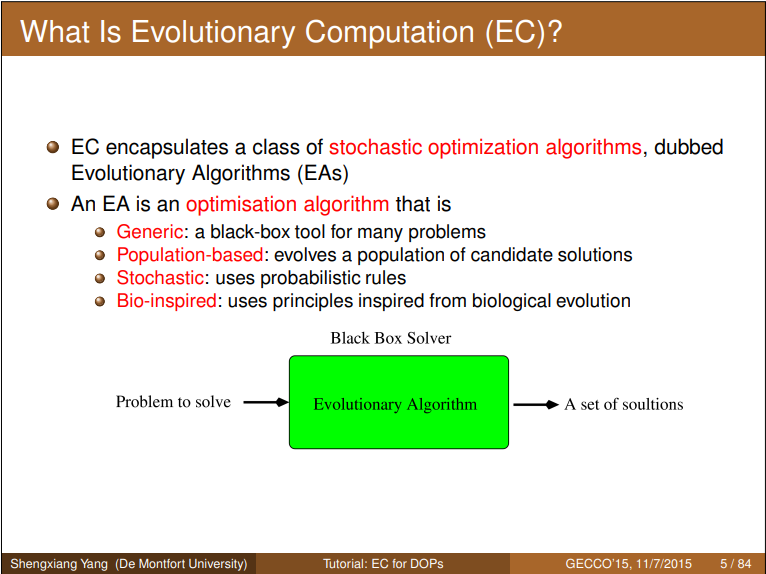 What Is Evolutionary Computation (EC)?

• EC encapsulates a class of stochastic optimization algorithms, dubbed Evolutionary Algorithms (EAs)
• An EA is an optimisation algorithm that is
  • Generic: a black-box tool for many problems
  • Population-based: evolves a population of candidate solutions
  • Stochastic: uses probabilistic rules
  • Bio-inspired: uses principles inspired from biological evolution

Black Box Solver

Problem to solve

Evolutionary Algorithm

A set of soultions

Shengxiang Yang (De Montfort University)

Tutorial: EC for DOPs

GECCO'15, 11/7/2015 5 / 84